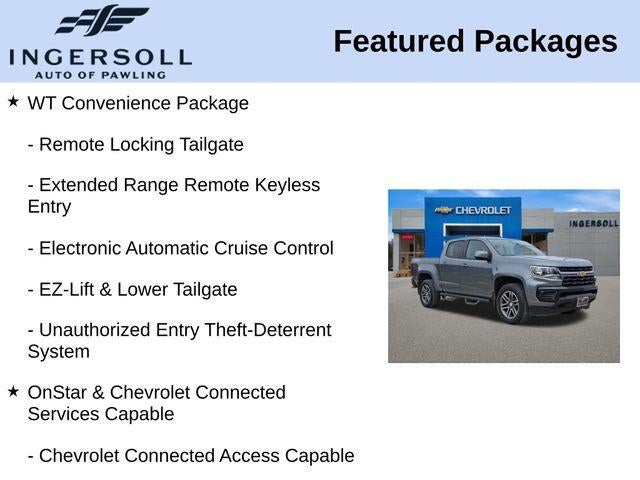 INGERSOLL
AUTO OF PAWLING

Featured Packages

★ WT Convenience Package

- Remote Locking Tailgate

- Extended Range Remote Keyless Entry

- Electronic Automatic Cruise Control

- EZ-Lift & Lower Tailgate

- Unauthorized Entry Theft-Deterrent System

★ OnStar & Chevrolet Connected Services Capable

- Chevrolet Connected Access Capable

CHEVROLET

INGERSOLL